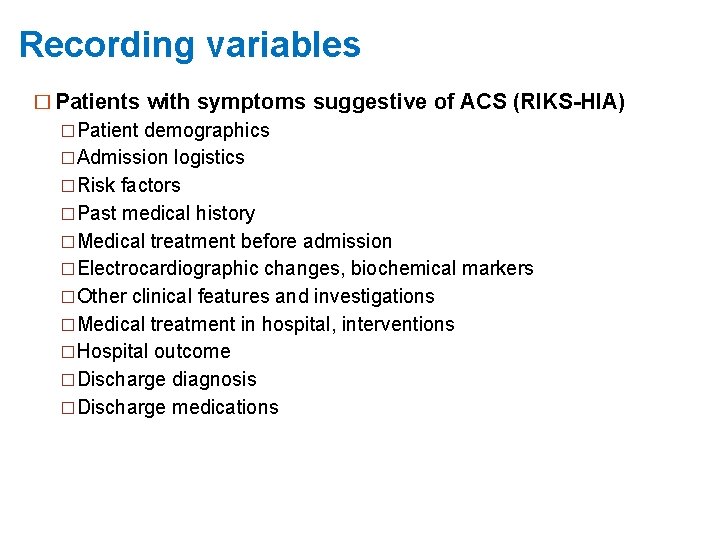 Recording variables

□ Patients with symptoms suggestive of ACS (RIKS-HIA)

□ Patient demographics
□ Admission logistics
□ Risk factors
□ Past medical history
□ Medical treatment before admission
□ Electrocardiographic changes, biochemical markers
□ Other clinical features and investigations
□ Medical treatment in hospital, interventions
□ Hospital outcome
□ Discharge diagnosis
□ Discharge medications